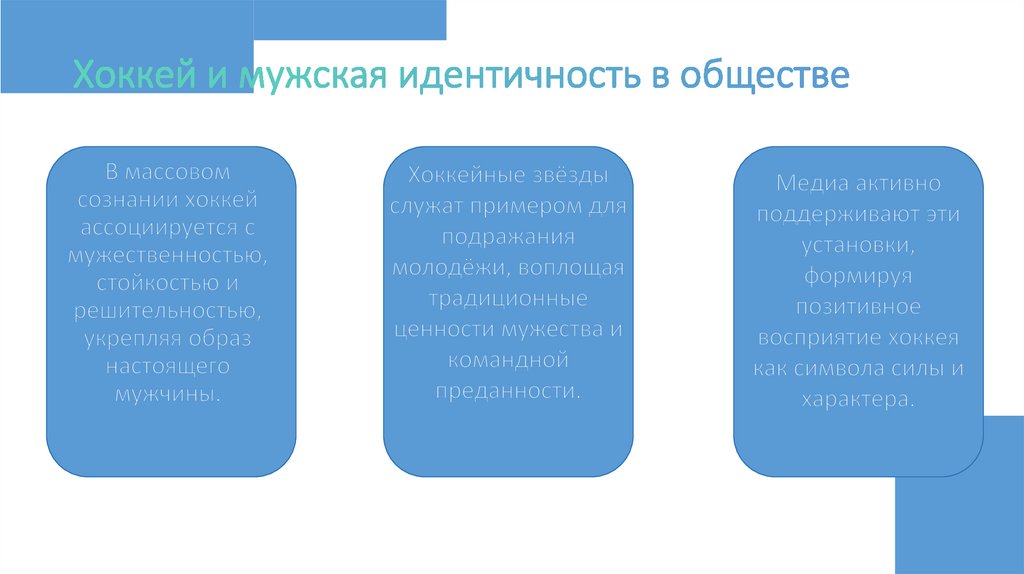 Хоккей и мужская идентичность в обществе

В массовом сознании хоккей ассоциируется с мужественностью, стойкостью и решительностью, укрепляя образ настоящего мужчины.

Хоккейные звёзды служат примером для подражания молодёжи, воплощая традиционные ценности мужества и командной преданности.

Медиа активно поддерживают эти установки, формируя позитивное восприятие хоккея как символа силы и характера.